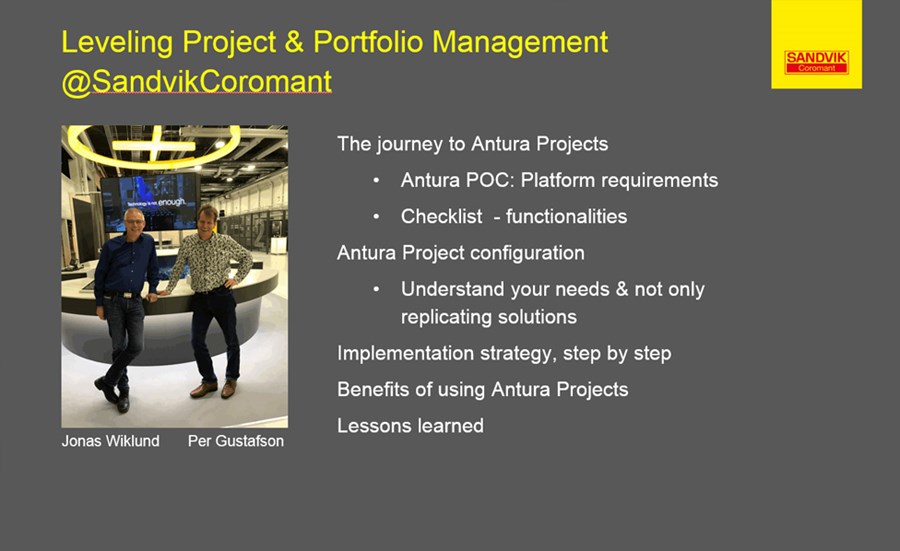 Leveling Project & Portfolio Management @SandvikCoromant

SANDVIK
Coromant

Technology is not enough.

Jonas Wiklund Per Gustafson

The journey to Antura Projects

• Antura POC: Platform requirements

• Checklist - functionalities

Antura Project configuration

• Understand your needs & not only replicating solutions

Implementation strategy, step by step

Benefits of using Antura Projects

Lessons learned